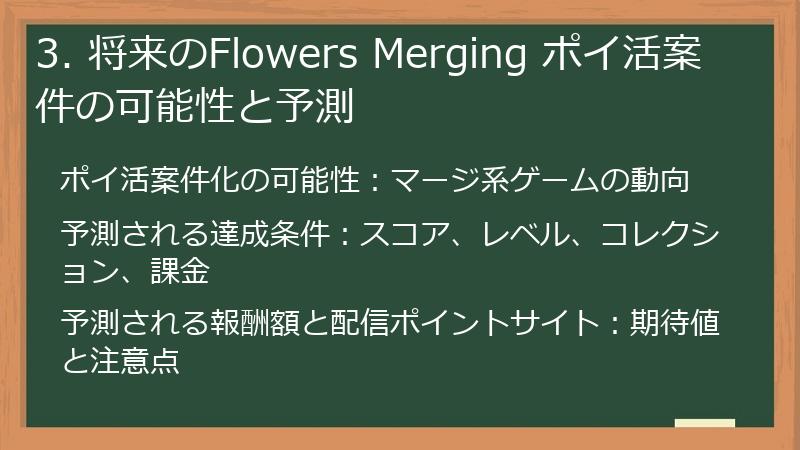 3. 将来のFlowers Merging ポイ活案件の可能性と予測

ポイ活案件化の可能性：マージ系ゲームの動向

予測される達成条件：スコア、レベル、コレクション、課金

予測される報酬額と配信ポイントサイト：期待値と注意点